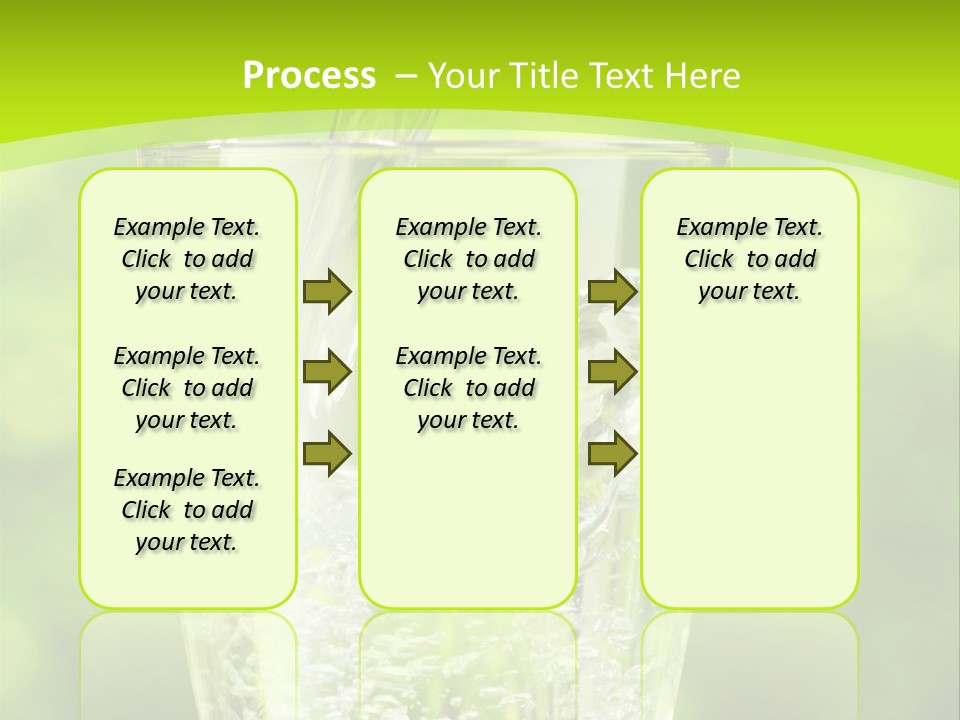 Process – Your Title Text Here

Example Text. Click to add your text.

Example Text. Click to add your text.

Example Text. Click to add your text.

Example Text. Click to add your text.

Example Text. Click to add your text.

Example Text. Click to add your text.